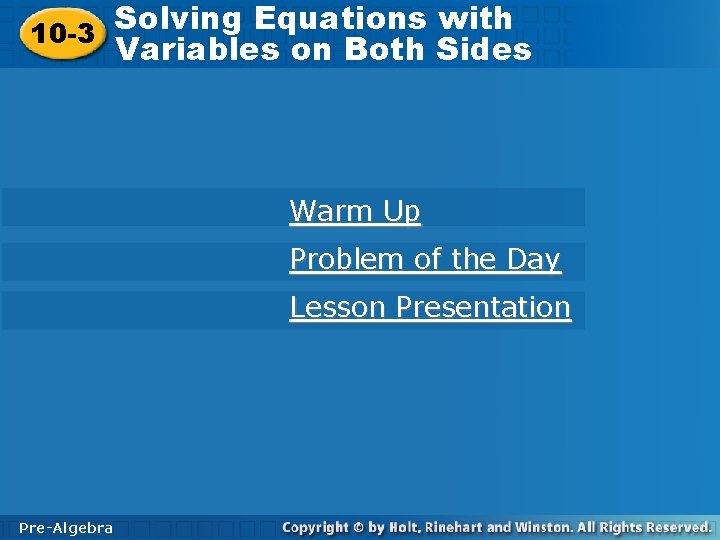 10-3 Solving Equations with Variables on Both Sides

Warm Up

Problem of the Day

Lesson Presentation

Pre-Algebra

Copyright © by Holt, Rinehart and Winston. All Rights Reserved.